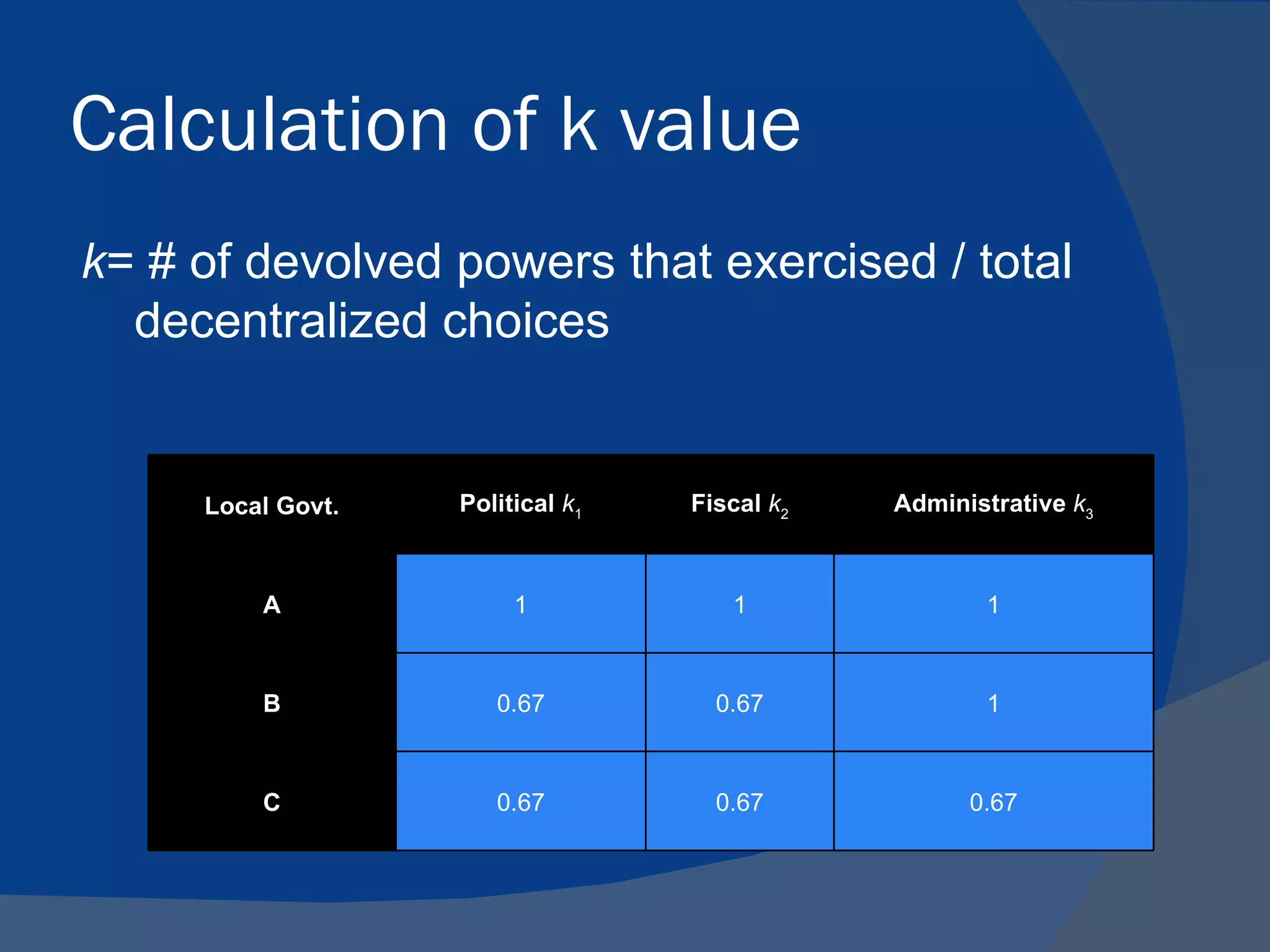 Calculation of k value

$k$= # of devolved powers that exercised / total decentralized choices

| Local Govt. | Political $k_1$ | Fiscal $k_2$ | Administrative $k_3$ |
|---|---|---|---|
| A | 1 | 1 | 1 |
| B | 0.67 | 0.67 | 1 |
| C | 0.67 | 0.67 | 0.67 |